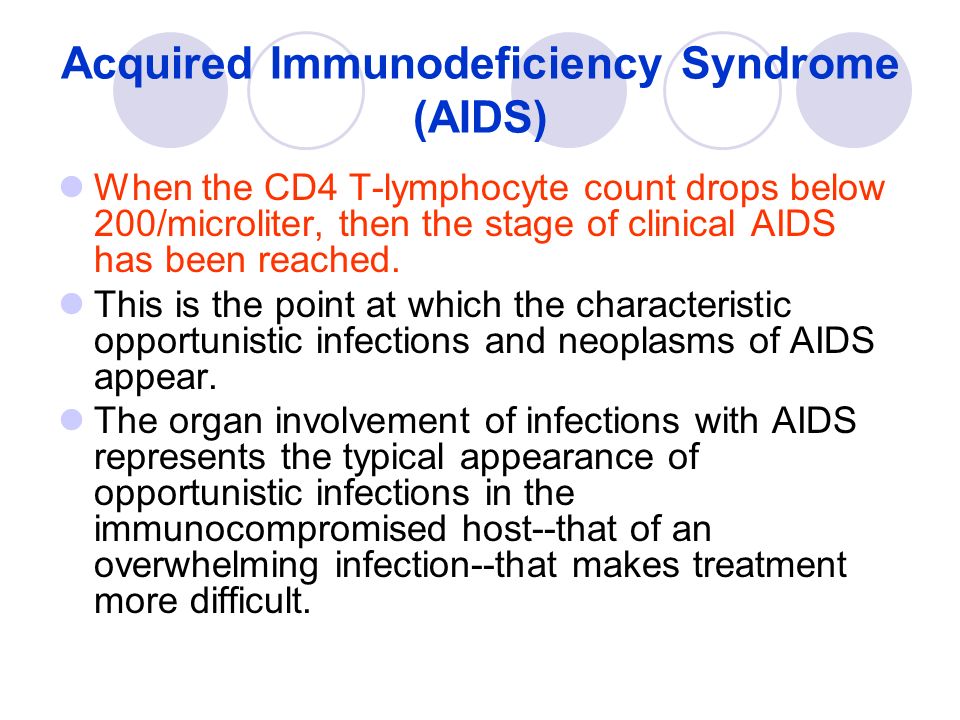 Acquired Immunodeficiency Syndrome (AIDS)

When the CD4 T-lymphocyte count drops below 200/microliter, then the stage of clinical AIDS has been reached.

This is the point at which the characteristic opportunistic infections and neoplasms of AIDS appear.

The organ involvement of infections with AIDS represents the typical appearance of opportunistic infections in the immunocompromised host--that of an overwhelming infection--that makes treatment more difficult.